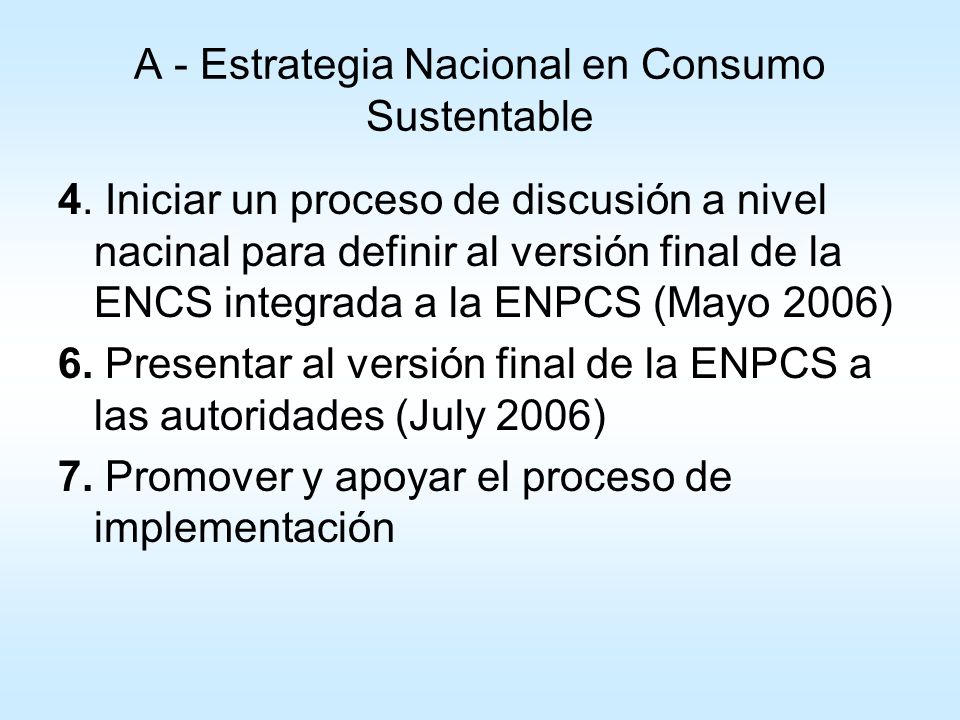 A - Estrategia Nacional en Consumo Sustentable

4. Iniciar un proceso de discusión a nivel nacinal para definir al versión final de la ENCS integrada a la ENPCS (Mayo 2006)

6. Presentar al versión final de la ENPCS a las autoridades (July 2006)

7. Promover y apoyar el proceso de implementación